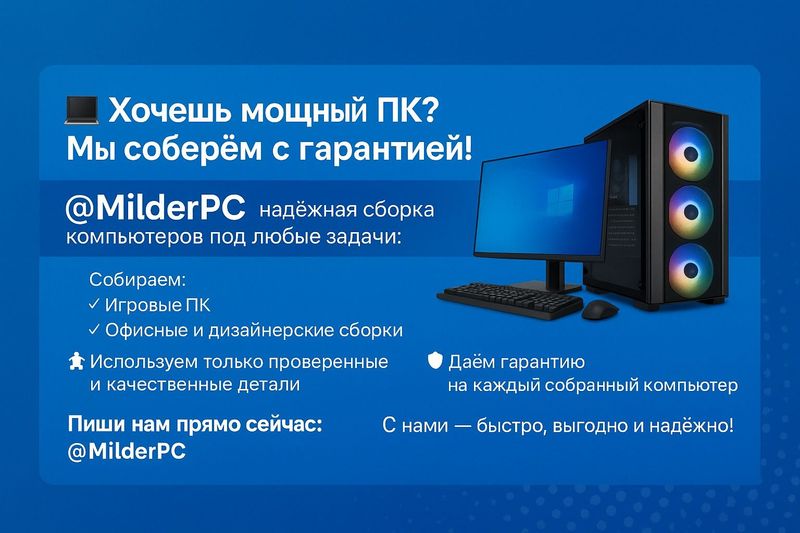 Хочешь мощный ПК?
Мы соберём с гарантией!

@MilderPC надёжная сборка компьютеров под любые задачи:

Собираем:
✓ Игровые ПК
✓ Офисные и дизайнерские сборки

Используем только проверенные и качественные детали

Даём гарантию на каждый собранный компьютер

Пиши нам прямо сейчас: @MilderPC

С нами — быстро, выгодно и надёжно!